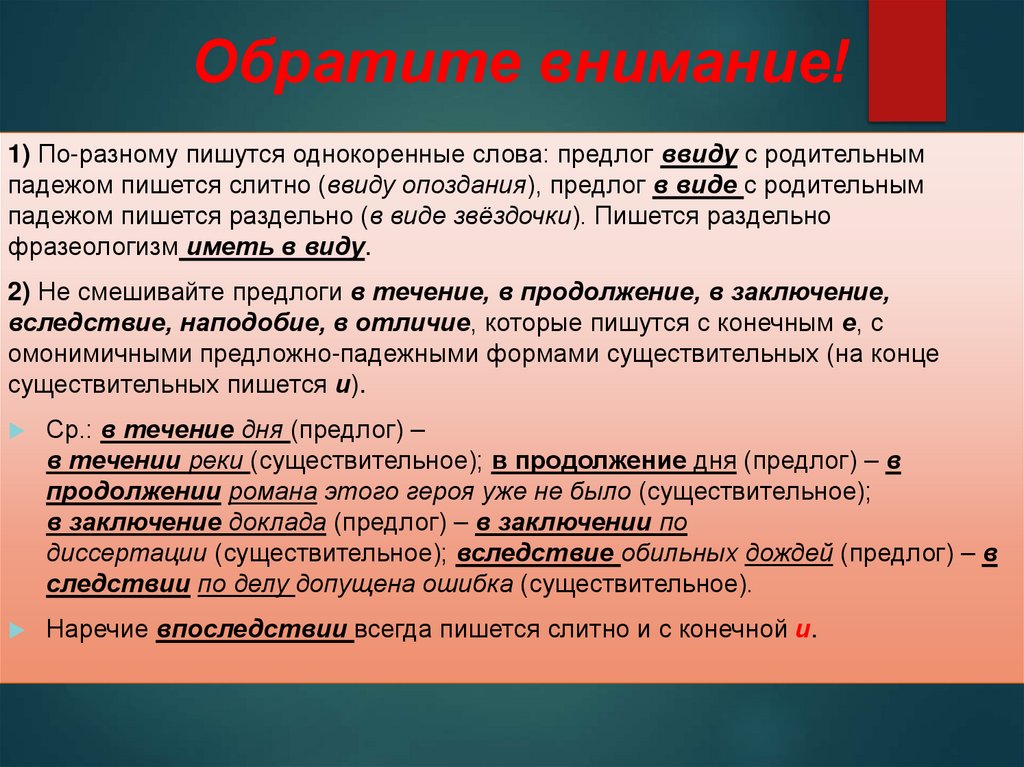 Обратите внимание!

1) По-разному пишутся однокоренные слова: предлог ввиду с родительным падежом пишется слитно (ввиду опоздания), предлог в виде с родительным падежом пишется раздельно (в виде звёздочки). Пишется раздельно фразеологизм иметь в виду.

2) Не смешивайте предлоги в течение, в продолжение, в заключение, вследствие, наподобие, в отличие, которые пишутся с конечным е, с омонимичными предложно-падежными формами существительных (на конце существительных пишется и).

Ср.: в течение дня (предлог) – в течении реки (существительное); в продолжение дня (предлог) – в продолжении романа этого героя уже не было (существительное); в заключение доклада (предлог) – в заключении по диссертации (существительное); вследствие обильных дождей (предлог) – в следствии по делу допущена ошибка (существительное).

Наречие впоследствии всегда пишется слитно и с конечной и.